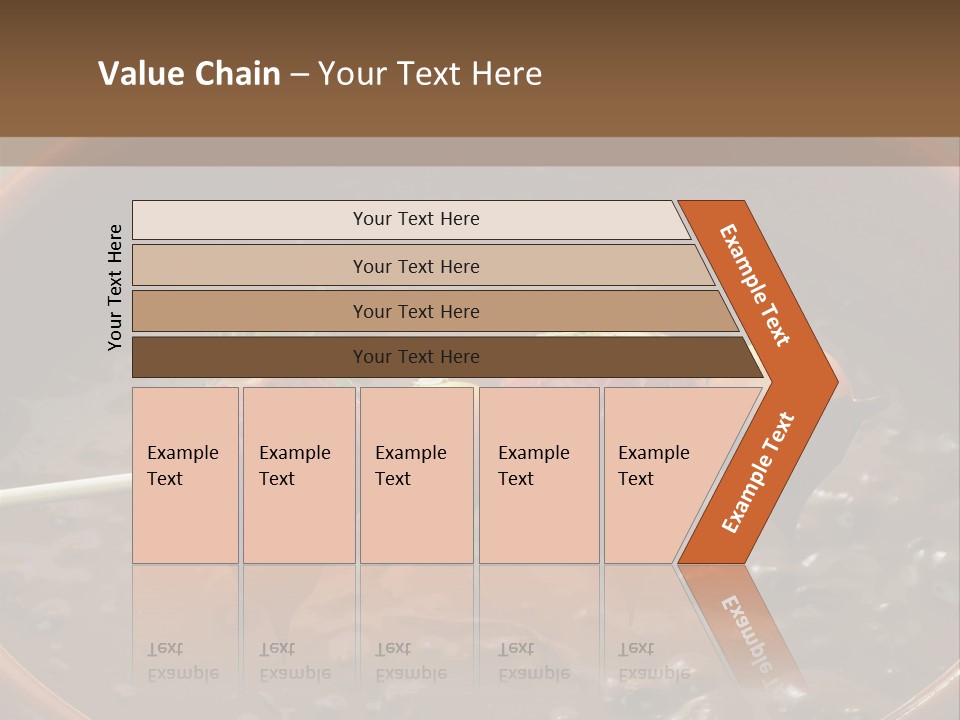 Value Chain – Your Text Here

Your Text Here

Your Text Here

Your Text Here

Your Text Here

Your Text Here

Example Text

Example Text

Example Text

Example Text

Example Text

Example Text

Example Text